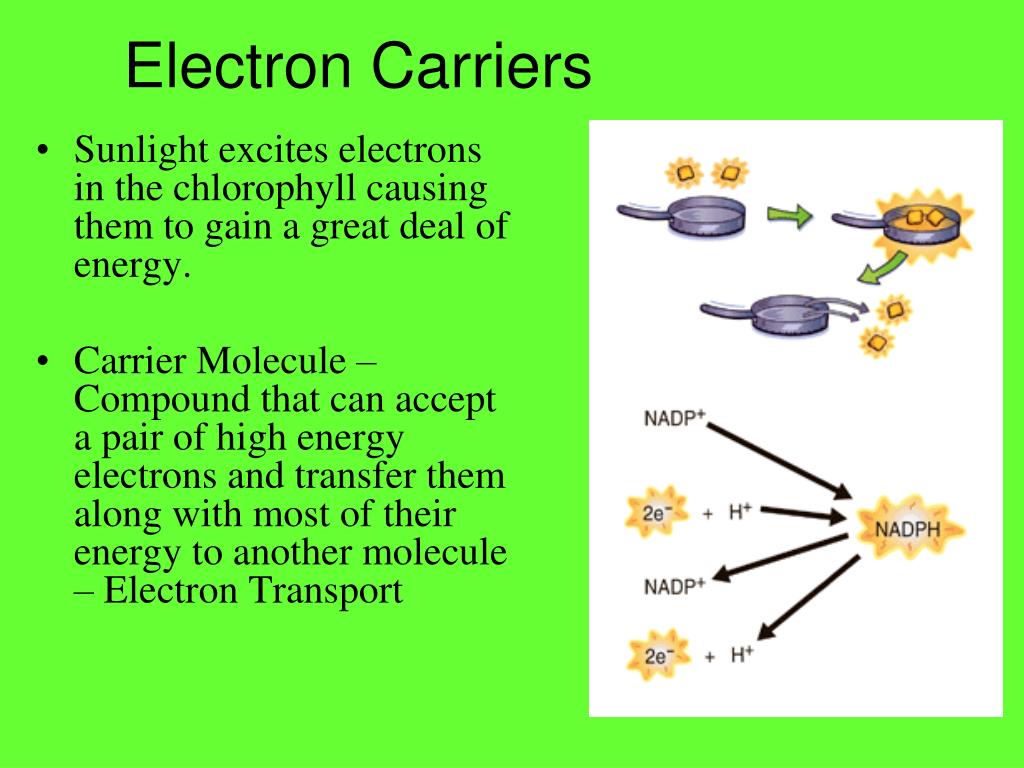 Electron Carriers

• Sunlight excites electrons in the chlorophyll causing them to gain a great deal of energy.

• Carrier Molecule – Compound that can accept a pair of high energy electrons and transfer them along with most of their energy to another molecule – Electron Transport

$NADP^+$

$2e^-$ + $H^+$

NADPH

$NADP^+$

$2e^-$ + $H^+$